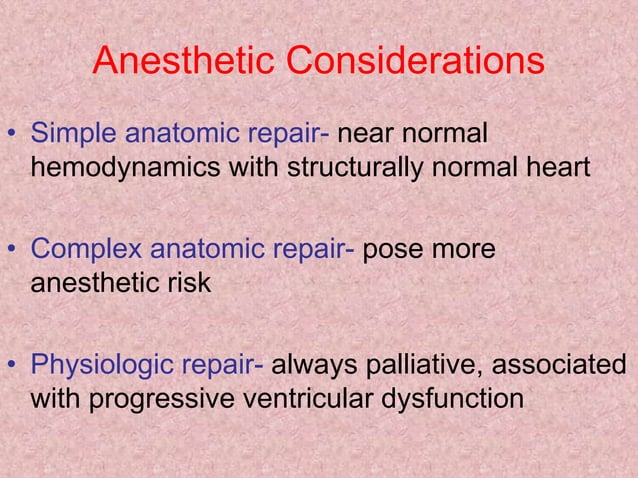 Anesthetic Considerations

• Simple anatomic repair- near normal hemodynamics with structurally normal heart

• Complex anatomic repair- pose more anesthetic risk

• Physiologic repair- always palliative, associated with progressive ventricular dysfunction